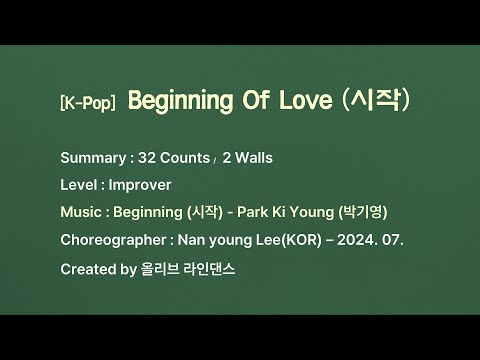 [K-Pop] Beginning Of Love (시작)

Summary : 32 Counts , 2 Walls

Level : Improver

Music : Beginning (시작) - Park Ki Young (박기영)

Choreographer : Nan young Lee(KOR) – 2024. 07.

Created by 올리브 라인댄스